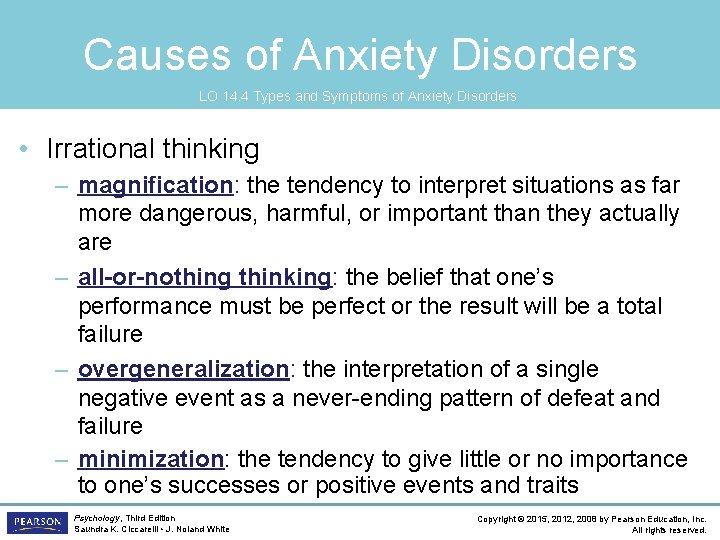 Causes of Anxiety Disorders

LO 14.4 Types and Symptoms of Anxiety Disorders

• Irrational thinking

– magnification: the tendency to interpret situations as far more dangerous, harmful, or important than they actually are

– all-or-nothing thinking: the belief that one's performance must be perfect or the result will be a total failure

– overgeneralization: the interpretation of a single negative event as a never-ending pattern of defeat and failure

– minimization: the tendency to give little or no importance to one's successes or positive events and traits

PEARSON

Psychology, Third Edition
Saundra K. Ciccarelli • J. Noland White

Copyright © 2015, 2012, 2008 by Pearson Education, Inc.
All rights reserved.